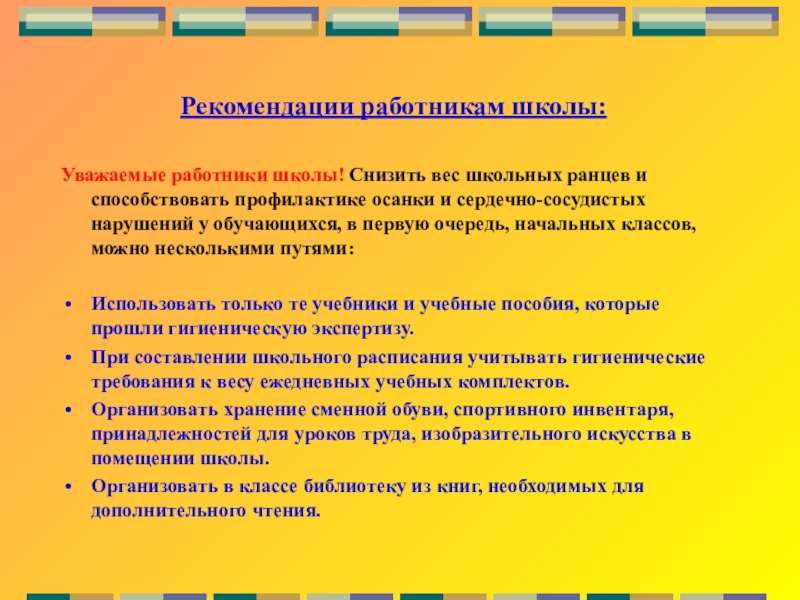 Рекомендации работникам школы:

Уважаемые работники школы! Снизить вес школьных ранцев и способствовать профилактике осанки и сердечно-сосудистых нарушений у обучающихся, в первую очередь, начальных классов, можно несколькими путями:

• Использовать только те учебники и учебные пособия, которые прошли гигиеническую экспертизу.
• При составлении школьного расписания учитывать гигиенические требования к весу ежедневных учебных комплектов.
• Организовать хранение сменной обуви, спортивного инвентаря, принадлежностей для уроков труда, изобразительного искусства в помещении школы.
• Организовать в классе библиотеку из книг, необходимых для дополнительного чтения.